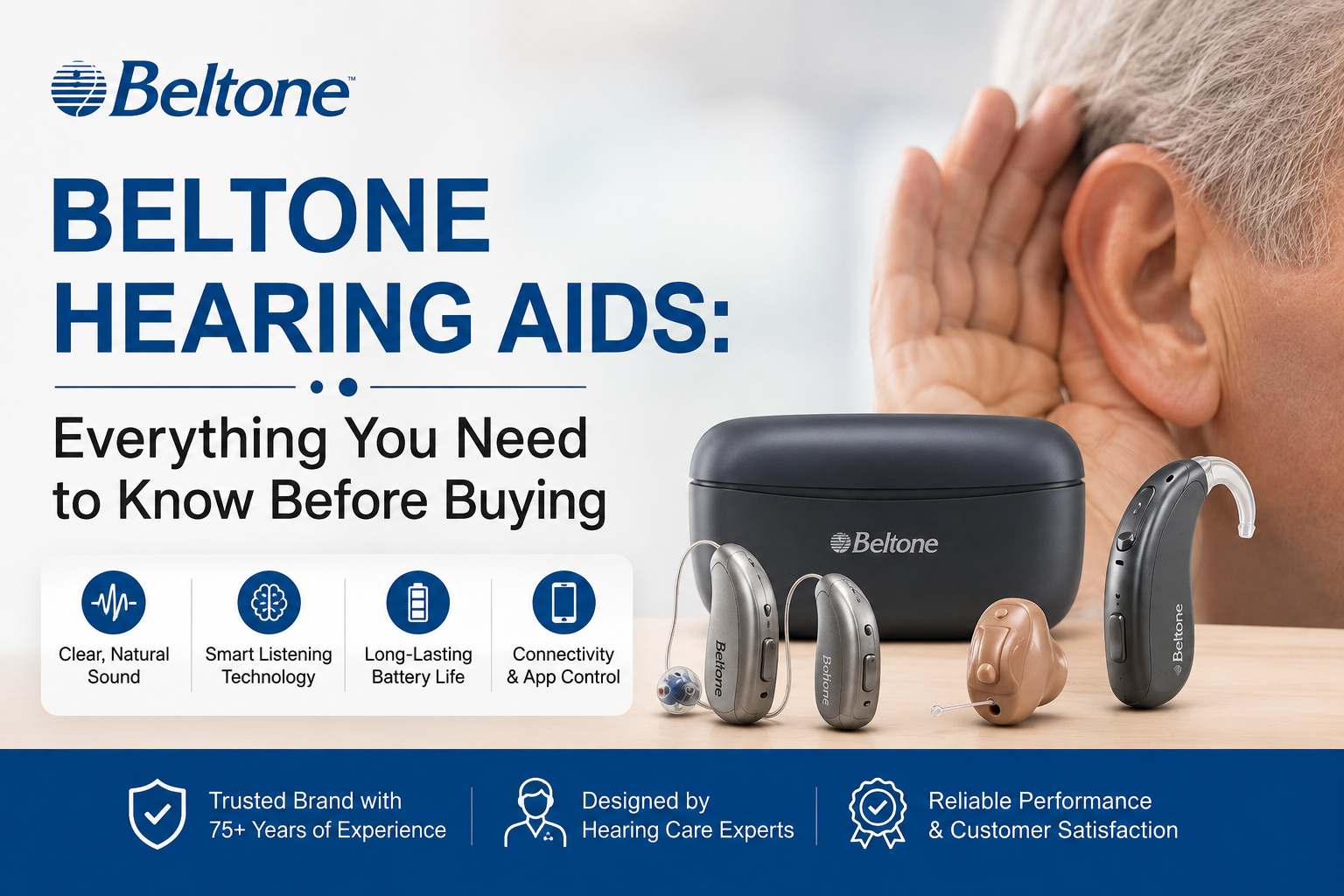 Beltone™

BELTONE HEARING AIDS:

Everything You Need to Know Before Buying

Clear, Natural Sound

Smart Listening Technology

Long-Lasting Battery Life

Connectivity & App Control

Beltone

Beltone

Beltone

Beltone

Trusted Brand with 75+ Years of Experience

Designed by Hearing Care Experts

Reliable Performance & Customer Satisfaction